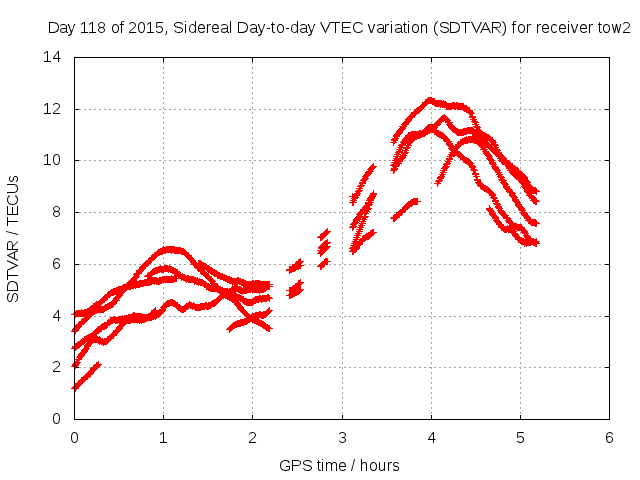 Day 118 of 2015, Sidereal Day-to-day VTEC variation (SDTVAR) for receiver tow2

SDTVAR / TECUs

14
12
10
8
6
4
2
0

0 1 2 3 4 5 6

GPS time / hours